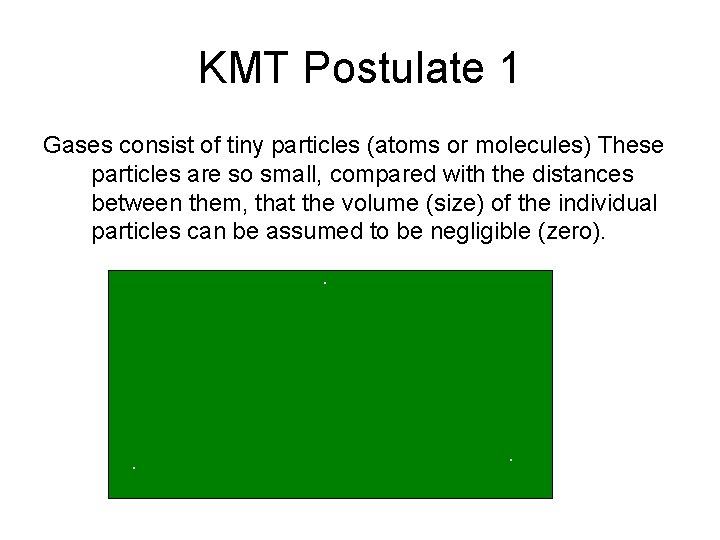 KMT Postulate 1

Gases consist of tiny particles (atoms or molecules) These particles are so small, compared with the distances between them, that the volume (size) of the individual particles can be assumed to be negligible (zero).